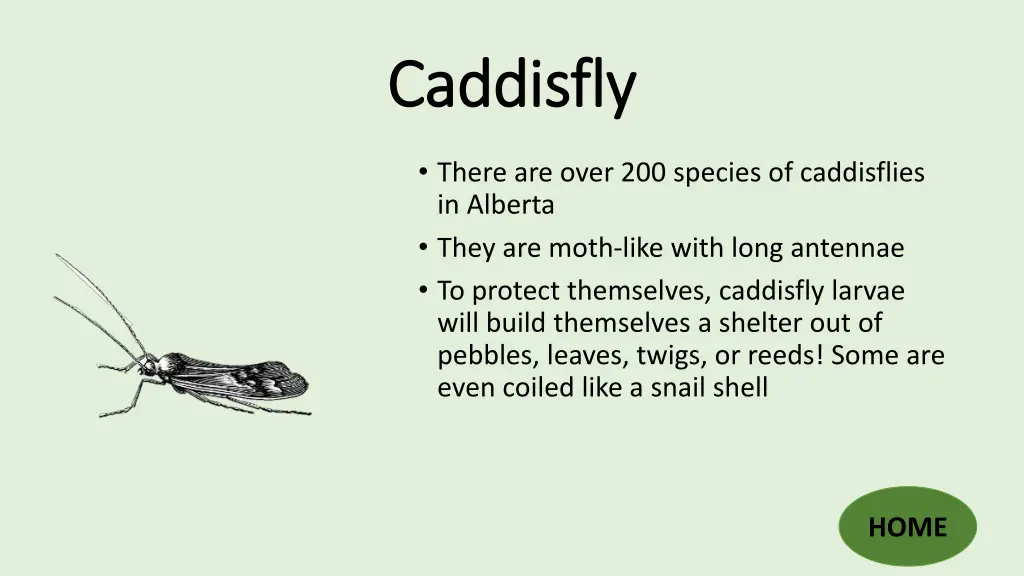 Caddisfly

• There are over 200 species of caddisflies in Alberta
• They are moth-like with long antennae
• To protect themselves, caddisfly larvae will build themselves a shelter out of pebbles, leaves, twigs, or reeds! Some are even coiled like a snail shell

HOME